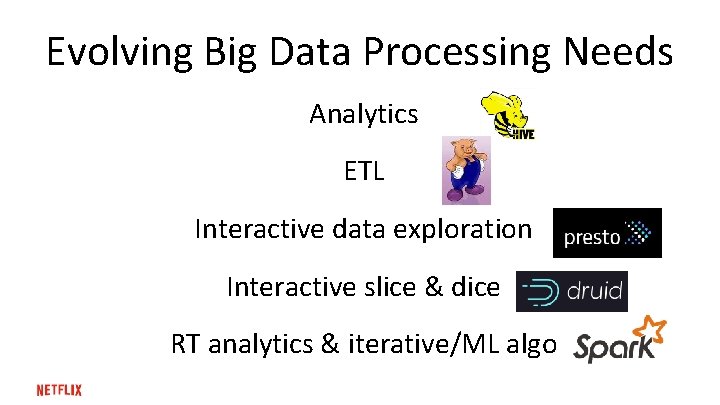 Evolving Big Data Processing Needs

Analytics

HIVE

ETL

Interactive data exploration

presto

Interactive slice & dice

druid

RT analytics & iterative/ML algo

Spark

NETFLIX